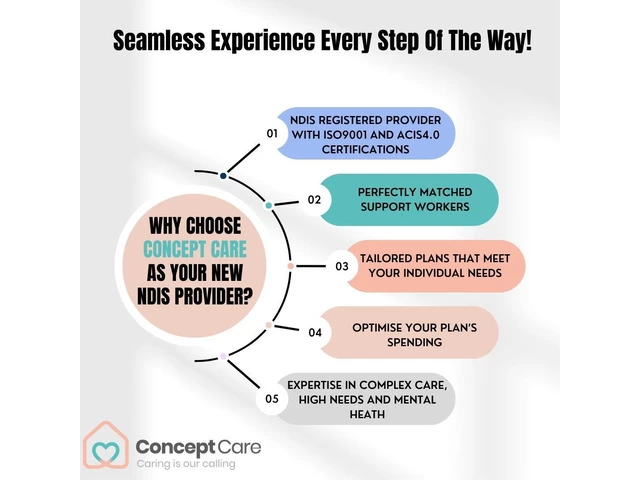 Seamless Experience Every Step Of The Way!

WHY CHOOSE CONCEPT CARE AS YOUR NEW NDIS PROVIDER?

01 NDIS REGISTERED PROVIDER WITH ISO9001 AND ACIS4.0 CERTIFICATIONS

02 PERFECTLY MATCHED SUPPORT WORKERS

03 TAILORED PLANS THAT MEET YOUR INDIVIDUAL NEEDS

04 OPTIMISE YOUR PLAN'S SPENDING

05 EXPERTISE IN COMPLEX CARE, HIGH NEEDS AND MENTAL HEATH

Concept Care
Caring is our calling